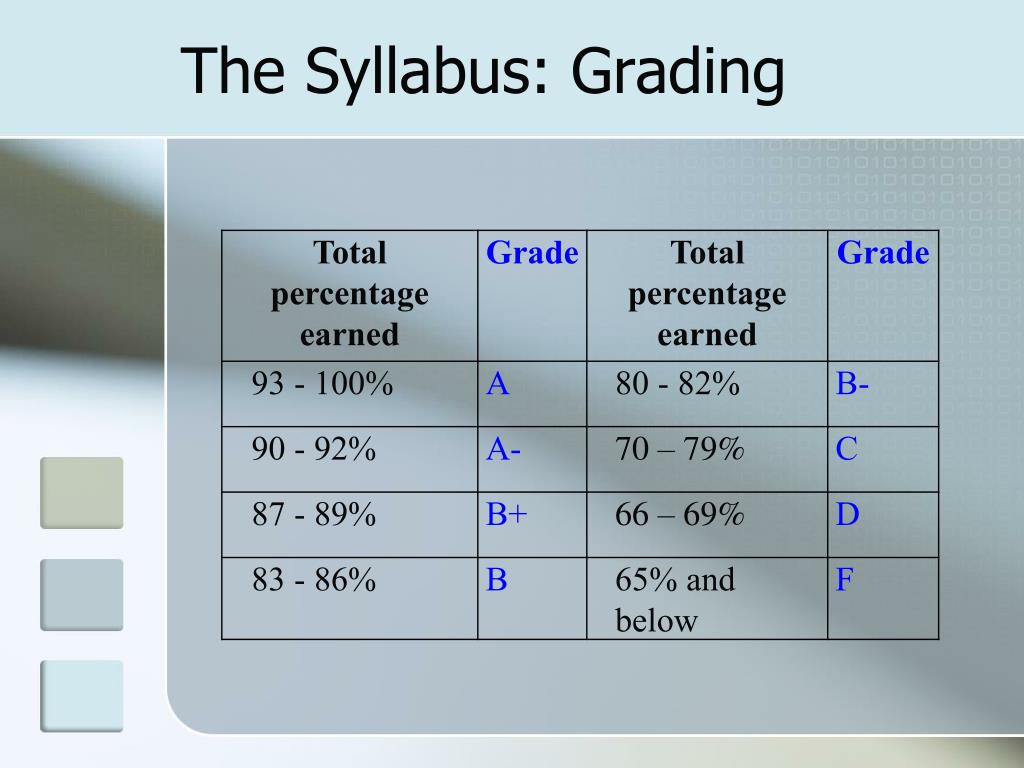 The Syllabus: Grading

| Total percentage earned | Grade | Total percentage earned | Grade |
|---|---|---|---|
| 93 - 100% | A | 80 - 82% | B- |
| 90 - 92% | A- | 70 – 79% | C |
| 87 - 89% | B+ | 66 – 69% | D |
| 83 - 86% | B | 65% and below | F |